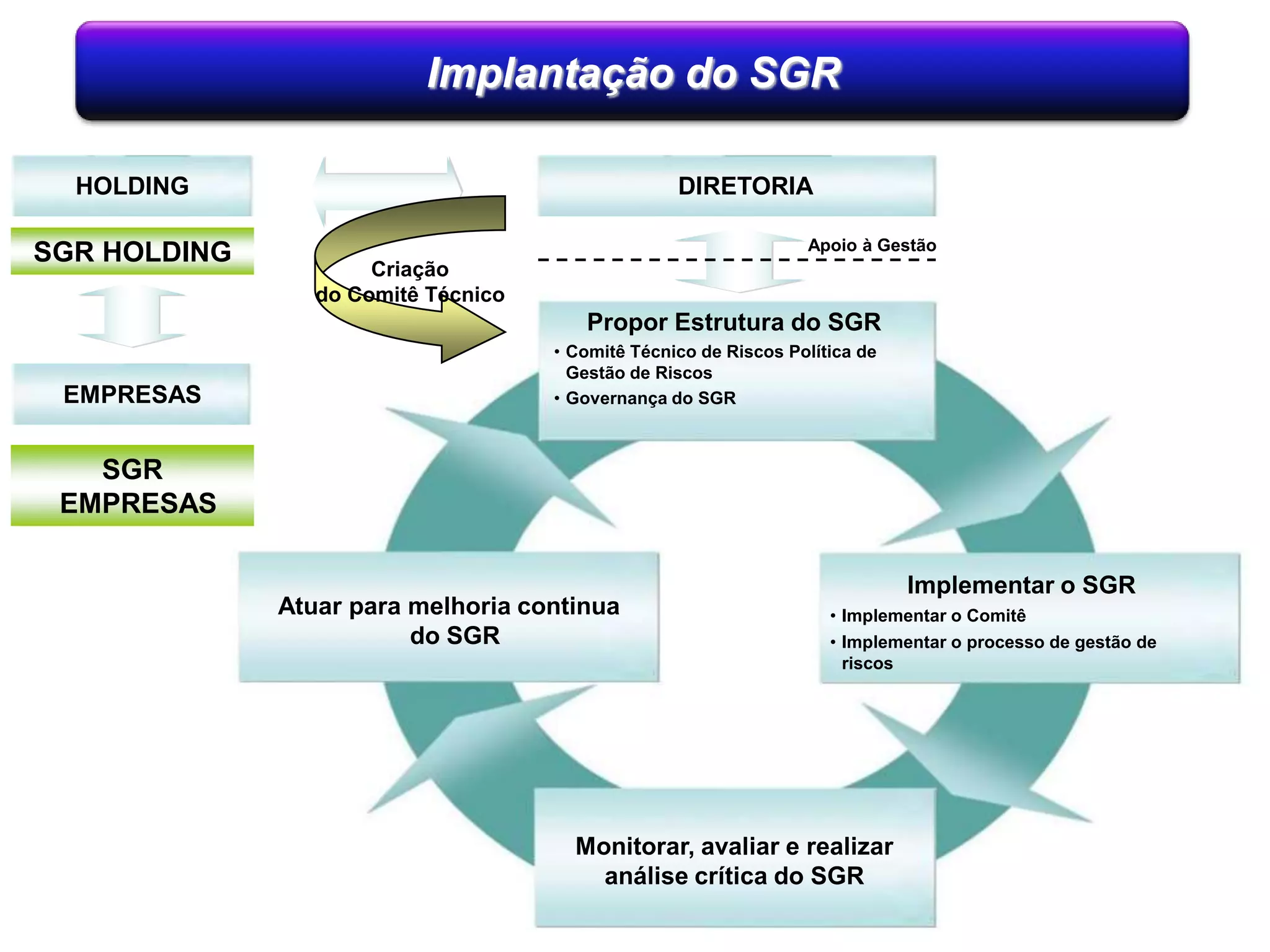 Implantação do SGR

HOLDING

SGR HOLDING

EMPRESAS

SGR EMPRESAS

Criação do Comitê Técnico

DIRETORIA

Apoio à Gestão

Propor Estrutura do SGR
• Comitê Técnico de Riscos Política de Gestão de Riscos
• Governança do SGR

Implementar o SGR
• Implementar o Comitê
• Implementar o processo de gestão de riscos

Monitorar, avaliar e realizar análise crítica do SGR

Atuar para melhoria continua do SGR